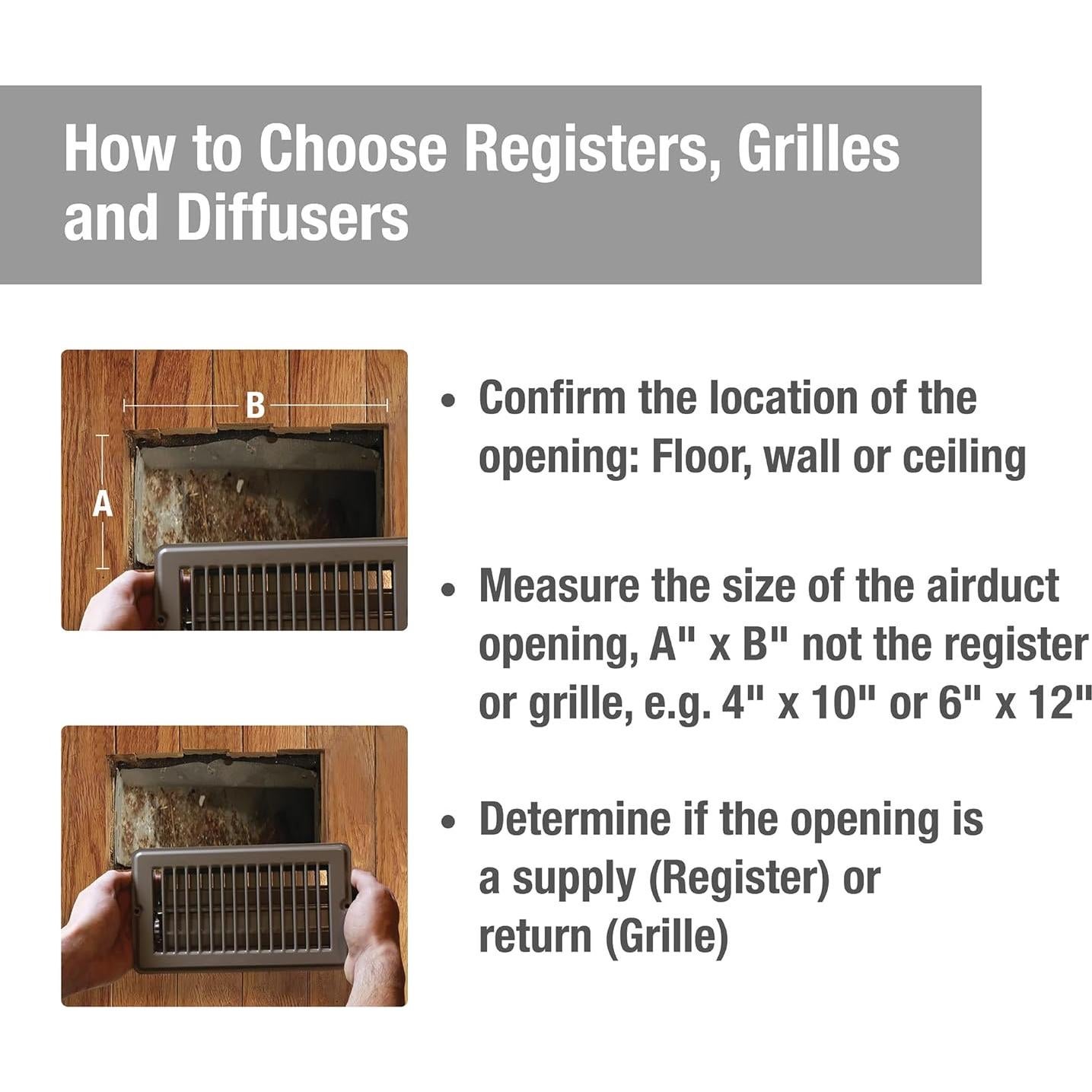 How to Choose Registers, Grilles and Diffusers

B

A

• Confirm the location of the opening: Floor, wall or ceiling

• Measure the size of the airduct opening, A" x B" not the register or grille, e.g. 4" x 10" or 6" x 12"

• Determine if the opening is a supply (Register) or return (Grille)